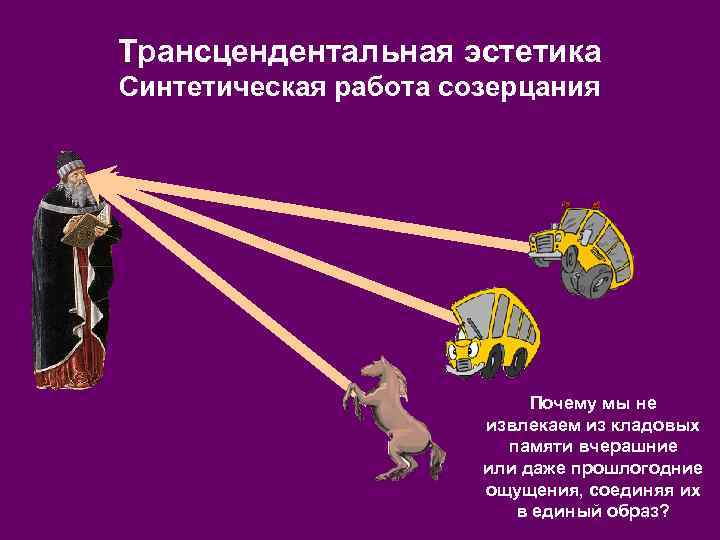 Трансцендентальная эстетика
Синтетическая работа созерцания

Почему мы не извлекаем из кладовых памяти вчерашние или даже прошлогодние ощущения, соединяя их в единый образ?